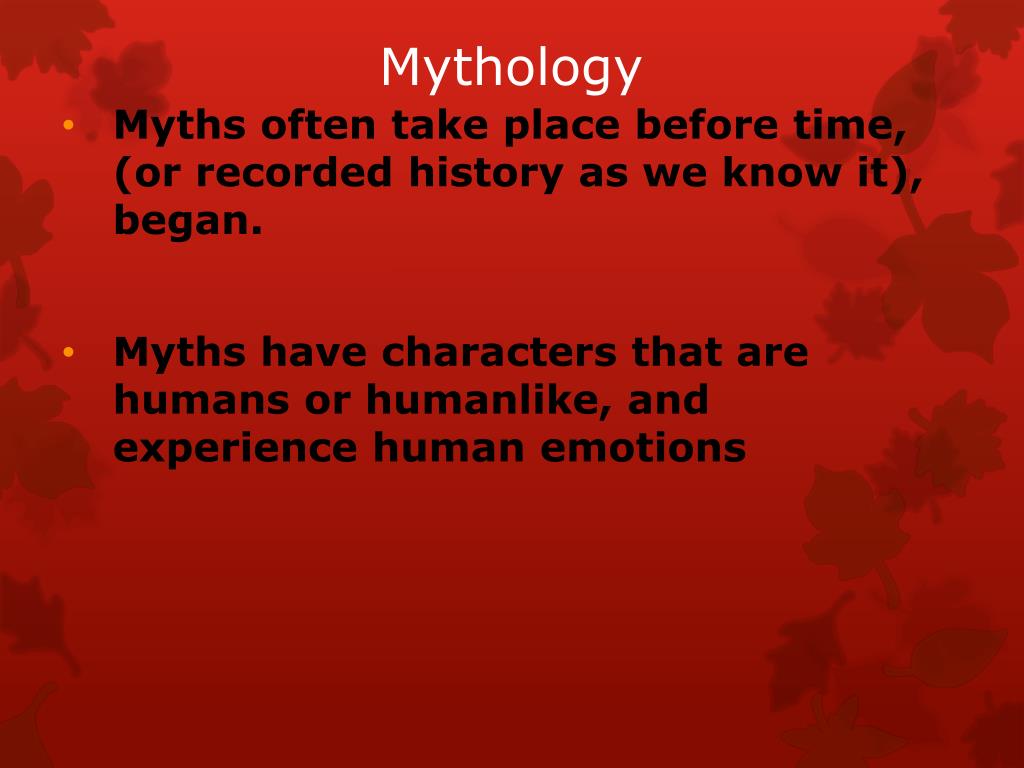 Mythology

• Myths often take place before time, (or recorded history as we know it), began.

• Myths have characters that are humans or humanlike, and experience human emotions